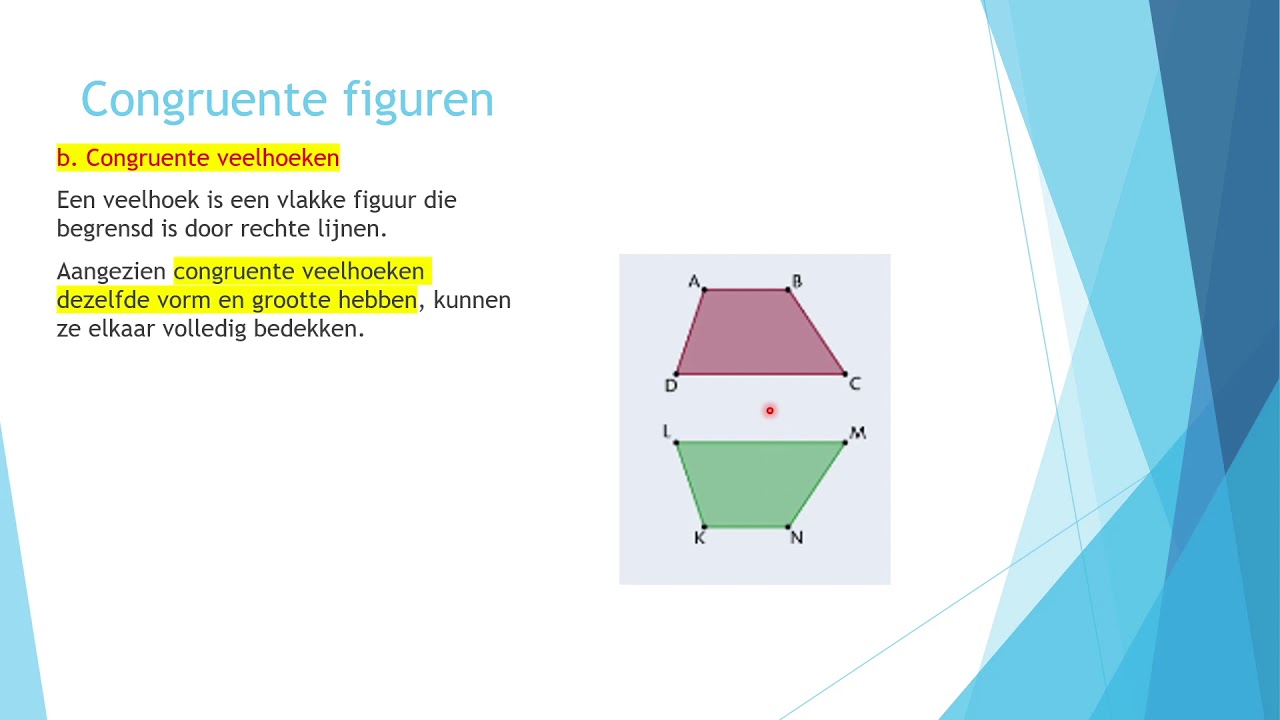 Congruente figuren

b. Congruente veelhoeken

Een veelhoek is een vlakke figuur die begrensd is door rechte lijnen.

Aangezien congruente veelhoeken dezelfde vorm en grootte hebben, kunnen ze elkaar volledig bedekken.

A B
D C
L M
K N